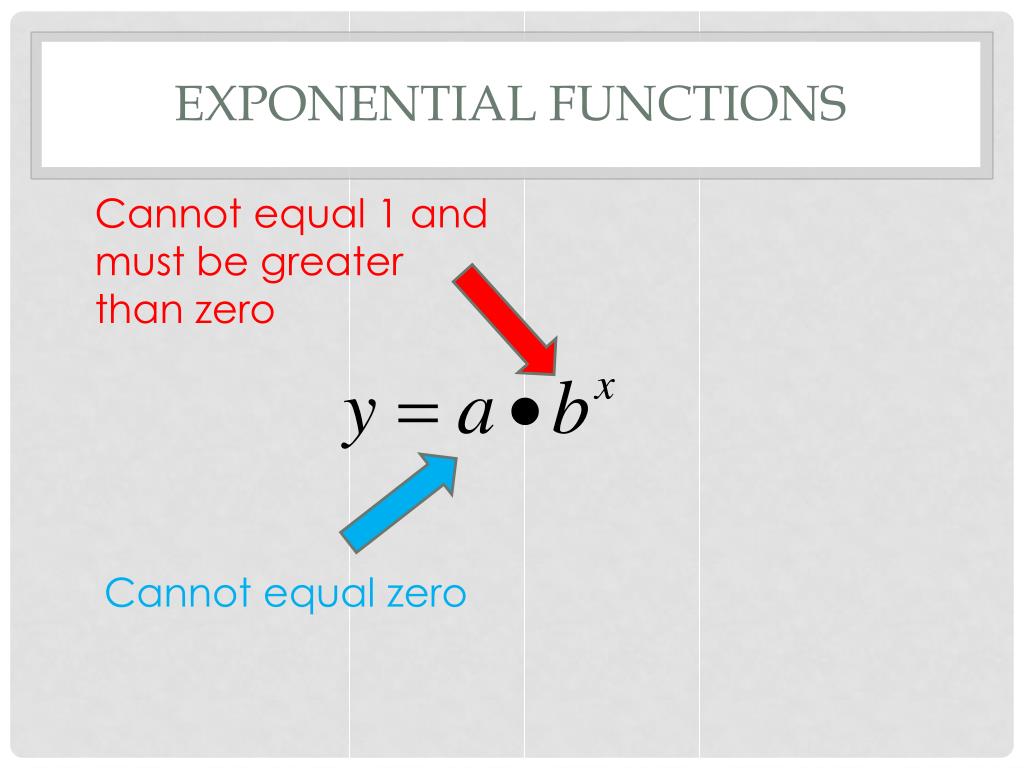 EXPONENTIAL FUNCTIONS

Cannot equal 1 and must be greater than zero

$y = a \bullet b^x$

Cannot equal zero